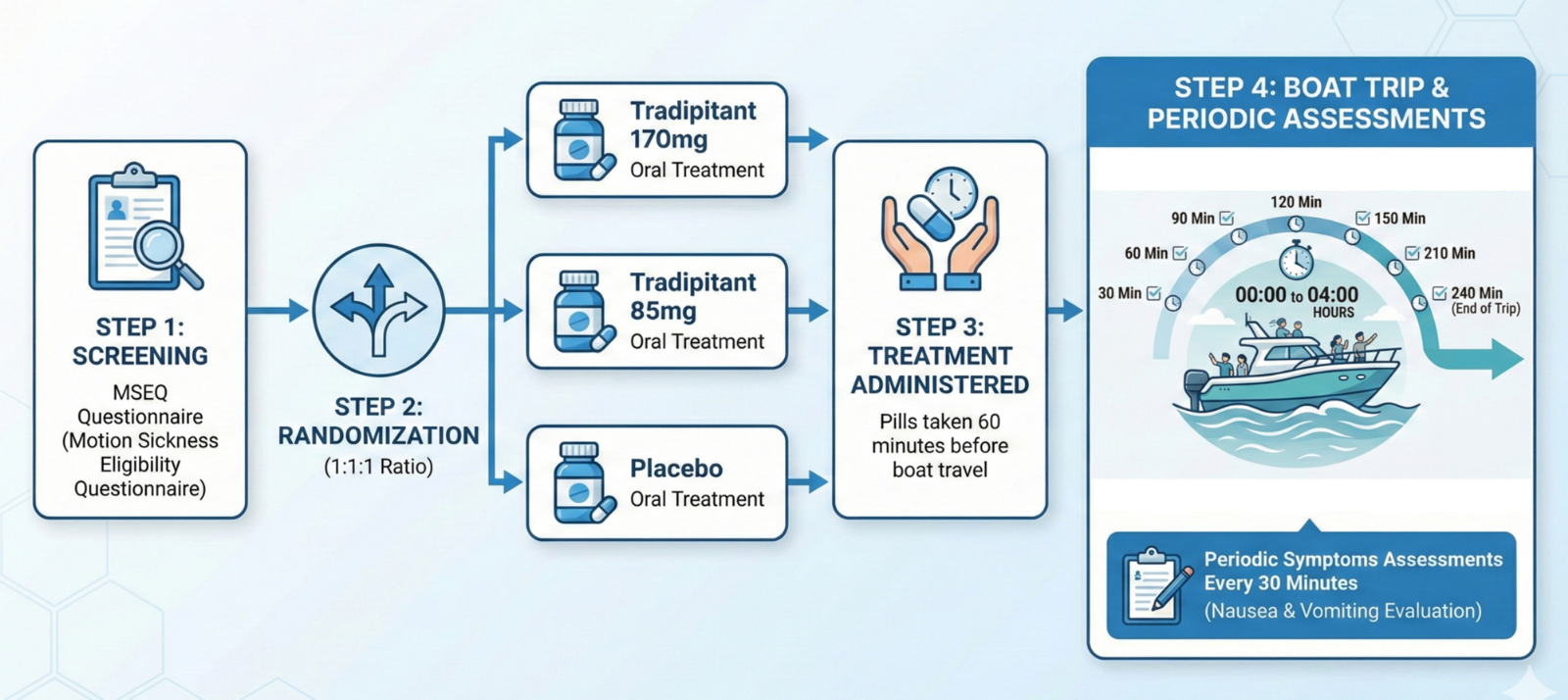 STEP 1: SCREENING

MSEQ Questionnaire (Motion Sickness Eligibility Questionnaire)

STEP 2: RANDOMIZATION
(1:1:1 Ratio)

Tradipitant 170mg
Oral Treatment

Tradipitant 85mg
Oral Treatment

Placebo
Oral Treatment

STEP 3: TREATMENT ADMINISTERED

Pills taken 60 minutes before boat travel

STEP 4: BOAT TRIP & PERIODIC ASSESSMENTS

30 Min
60 Min
90 Min
120 Min
150 Min
210 Min
240 Min (End of Trip)

00:00 to 04:00 HOURS

Periodic Symptoms Assessments Every 30 Minutes
(Nausea & Vomiting Evaluation)